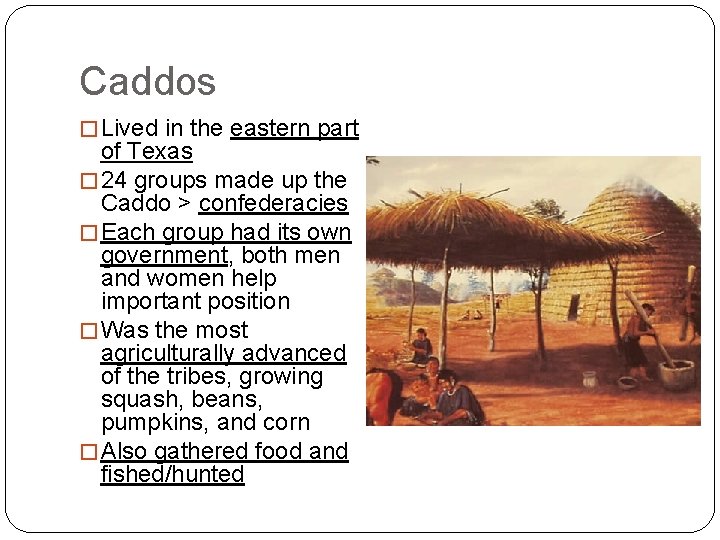 Caddos

□ Lived in the eastern part of Texas

□ 24 groups made up the Caddo > confederacies

□ Each group had its own government, both men and women help important position

□ Was the most agriculturally advanced of the tribes, growing squash, beans, pumpkins, and corn

□ Also gathered food and fished/hunted